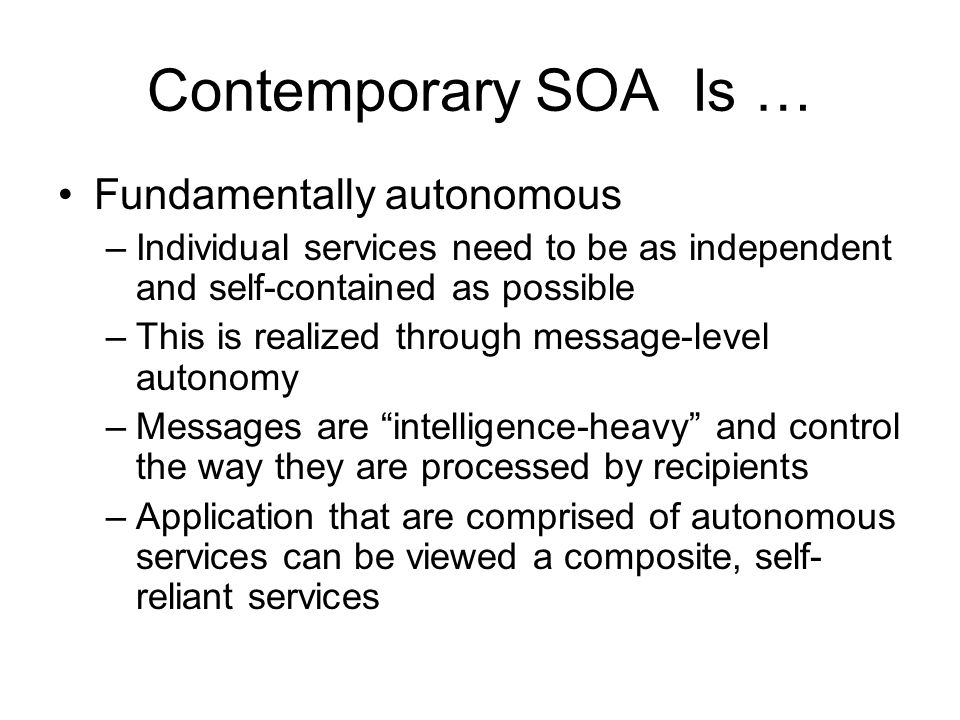 Contemporary SOA Is …

• Fundamentally autonomous
– Individual services need to be as independent and self-contained as possible
– This is realized through message-level autonomy
– Messages are “intelligence-heavy” and control the way they are processed by recipients
– Application that are comprised of autonomous services can be viewed a composite, self-reliant services